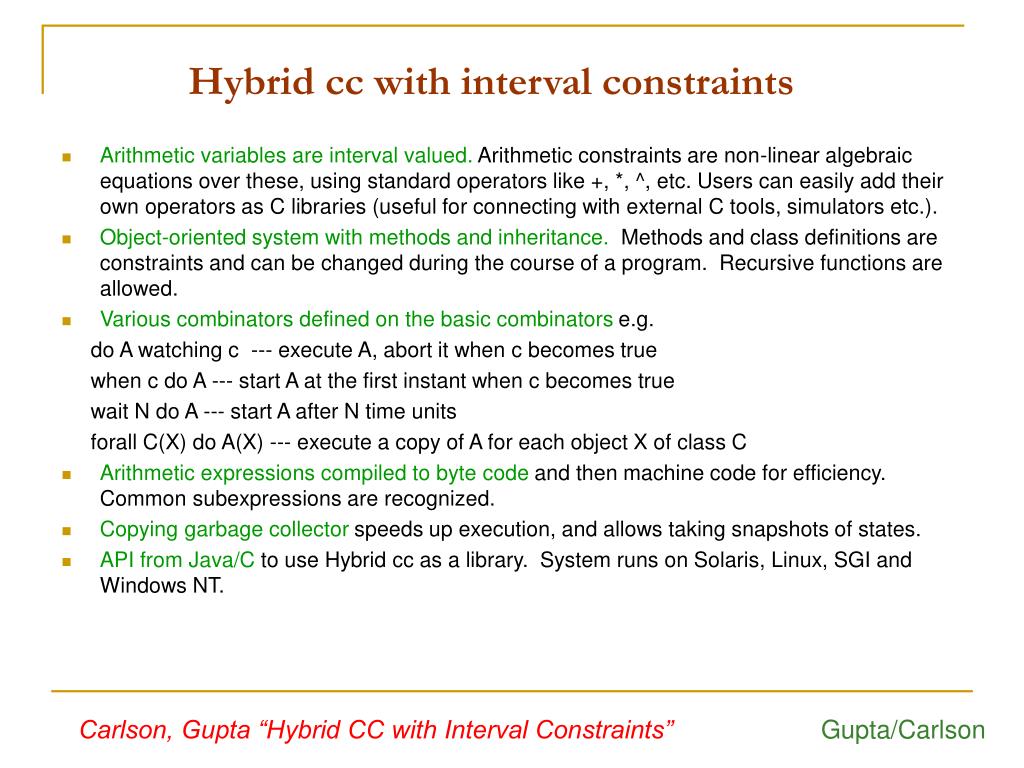 Hybrid cc with interval constraints

Arithmetic variables are interval valued. Arithmetic constraints are non-linear algebraic equations over these, using standard operators like +, *, ^, etc. Users can easily add their own operators as C libraries (useful for connecting with external C tools, simulators etc.).

Object-oriented system with methods and inheritance. Methods and class definitions are constraints and can be changed during the course of a program. Recursive functions are allowed.

Various combinators defined on the basic combinators e.g.

do A watching c --- execute A, abort it when c becomes true

when c do A --- start A at the first instant when c becomes true

wait N do A --- start A after N time units

forall C(X) do A(X) --- execute a copy of A for each object X of class C

Arithmetic expressions compiled to byte code and then machine code for efficiency. Common subexpressions are recognized.

Copying garbage collector speeds up execution, and allows taking snapshots of states.

API from Java/C to use Hybrid cc as a library. System runs on Solaris, Linux, SGI and Windows NT.

Carlson, Gupta “Hybrid CC with Interval Constraints”

Gupta/Carlson